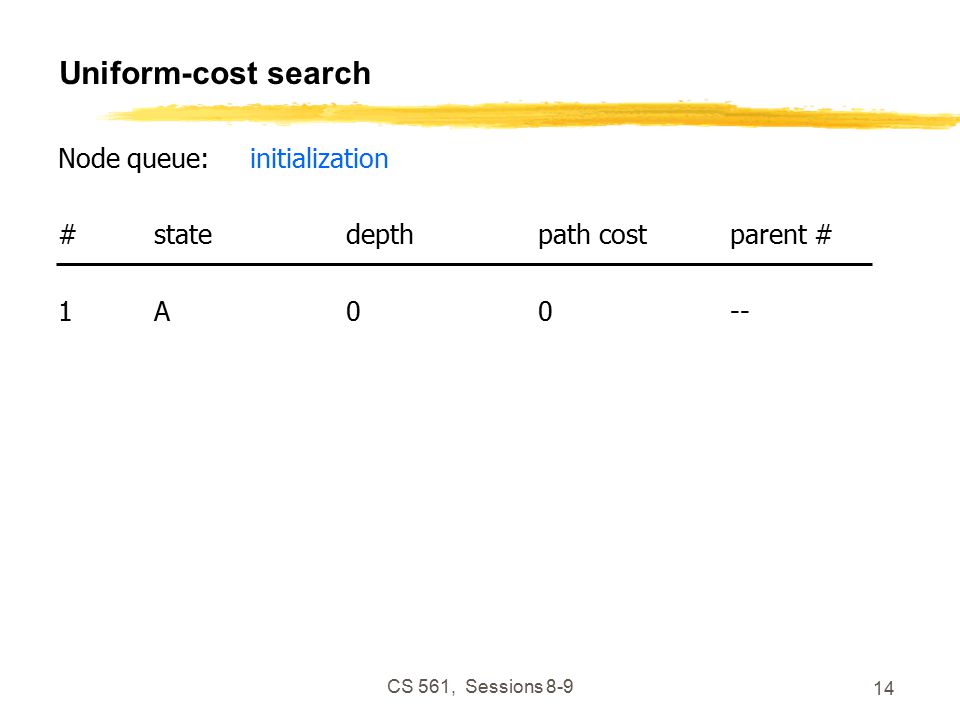 Uniform-cost search

Node queue: initialization

| # | state | depth | path cost | parent # |
|---|---|---|---|---|
| 1 | A | 0 | 0 | -- |

CS 561, Sessions 8-9

14